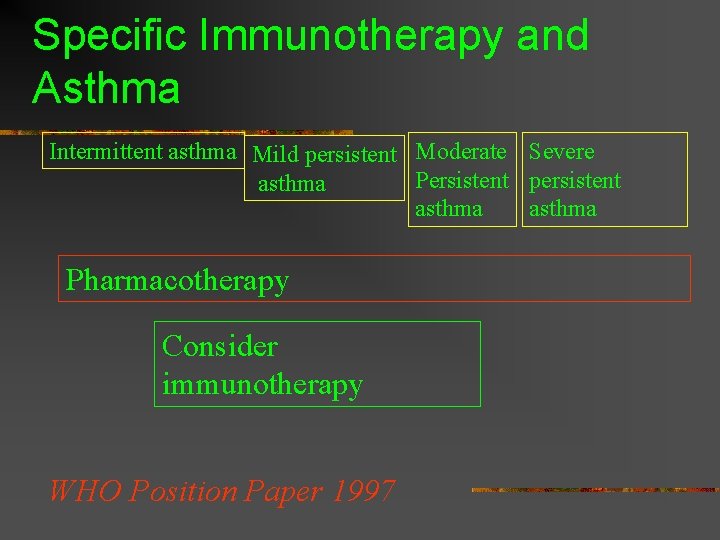 Specific Immunotherapy and Asthma

Intermittent asthma

Mild persistent asthma

Moderate Persistent asthma

Severe persistent asthma

Pharmacotherapy

Consider immunotherapy

WHO Position Paper 1997